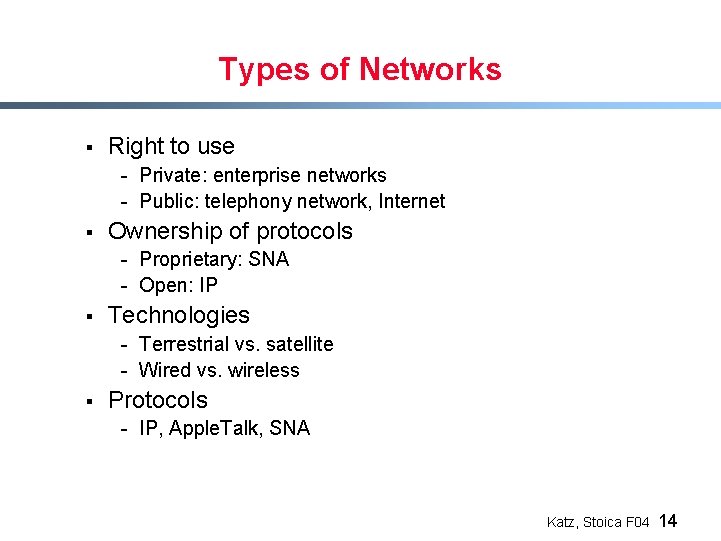 Types of Networks

▪ Right to use
- Private: enterprise networks
- Public: telephony network, Internet

▪ Ownership of protocols
- Proprietary: SNA
- Open: IP

▪ Technologies
- Terrestrial vs. satellite
- Wired vs. wireless

▪ Protocols
- IP, AppleTalk, SNA

Katz, Stoica F04 14